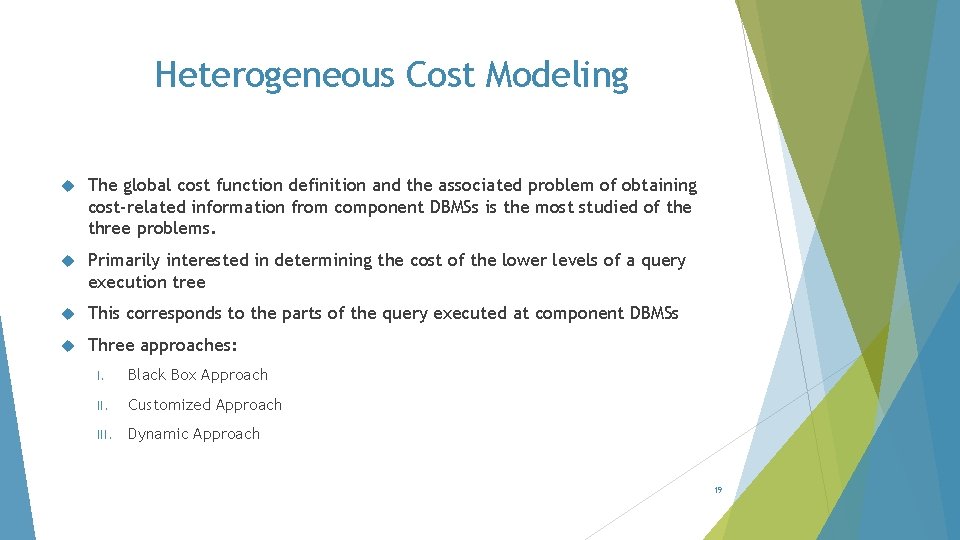 Heterogeneous Cost Modeling

The global cost function definition and the associated problem of obtaining cost-related information from component DBMSs is the most studied of the three problems.

Primarily interested in determining the cost of the lower levels of a query execution tree

This corresponds to the parts of the query executed at component DBMSs

Three approaches:

I. Black Box Approach

II. Customized Approach

III. Dynamic Approach

19